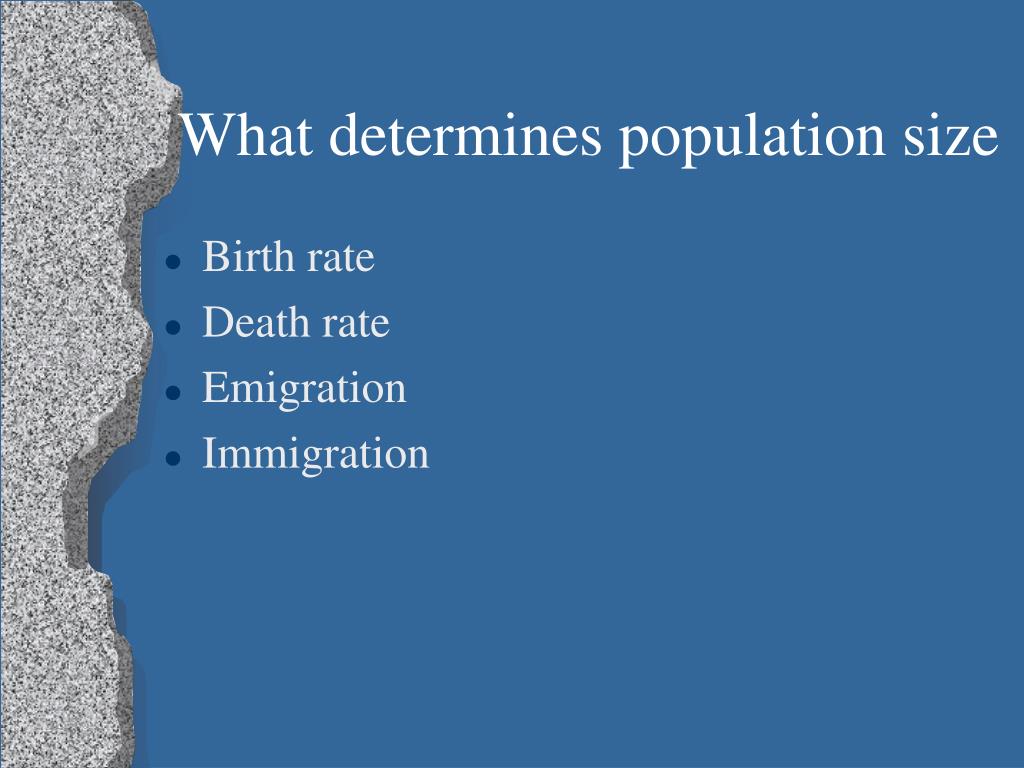 What determines population size

- Birth rate
- Death rate
- Emigration
- Immigration